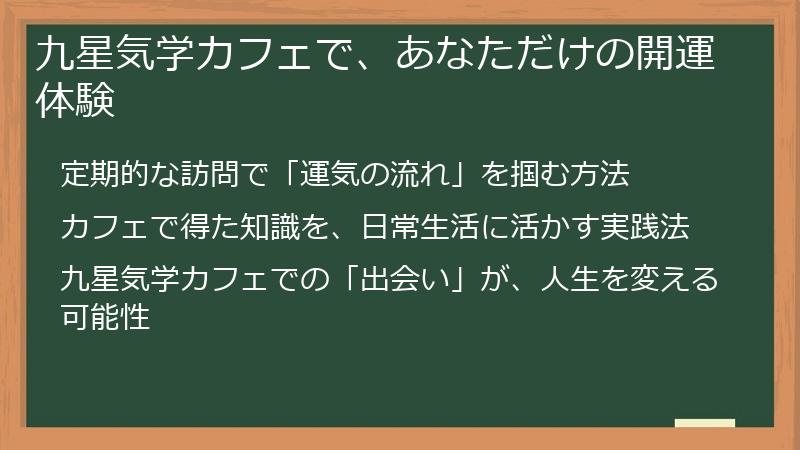 九星気学カフェで、あなただけの開運体験

定期的な訪問で「運気の流れ」を掴む方法

カフェで得た知識を、日常生活に活かす実践法

九星気学カフェでの「出会い」が、人生を変える可能性